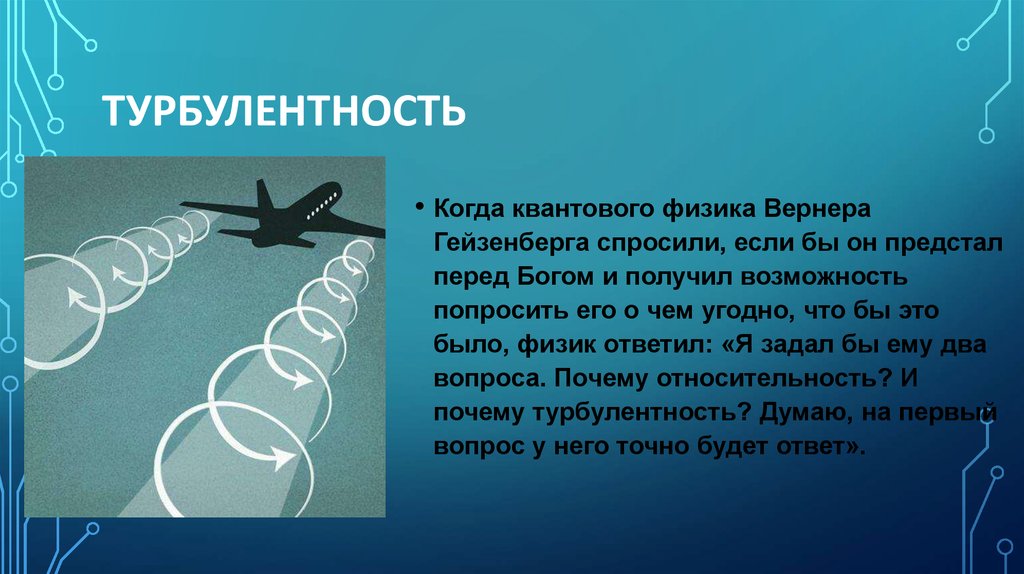 ТУРБУЛЕНТНОСТЬ

• Когда квантового физика Вернера Гейзенберга спросили, если бы он предстал перед Богом и получил возможность попросить его о чем угодно, что бы это было, физик ответил: «Я задал бы ему два вопроса. Почему относительность? И почему турбулентность? Думаю, на первый вопрос у него точно будет ответ».